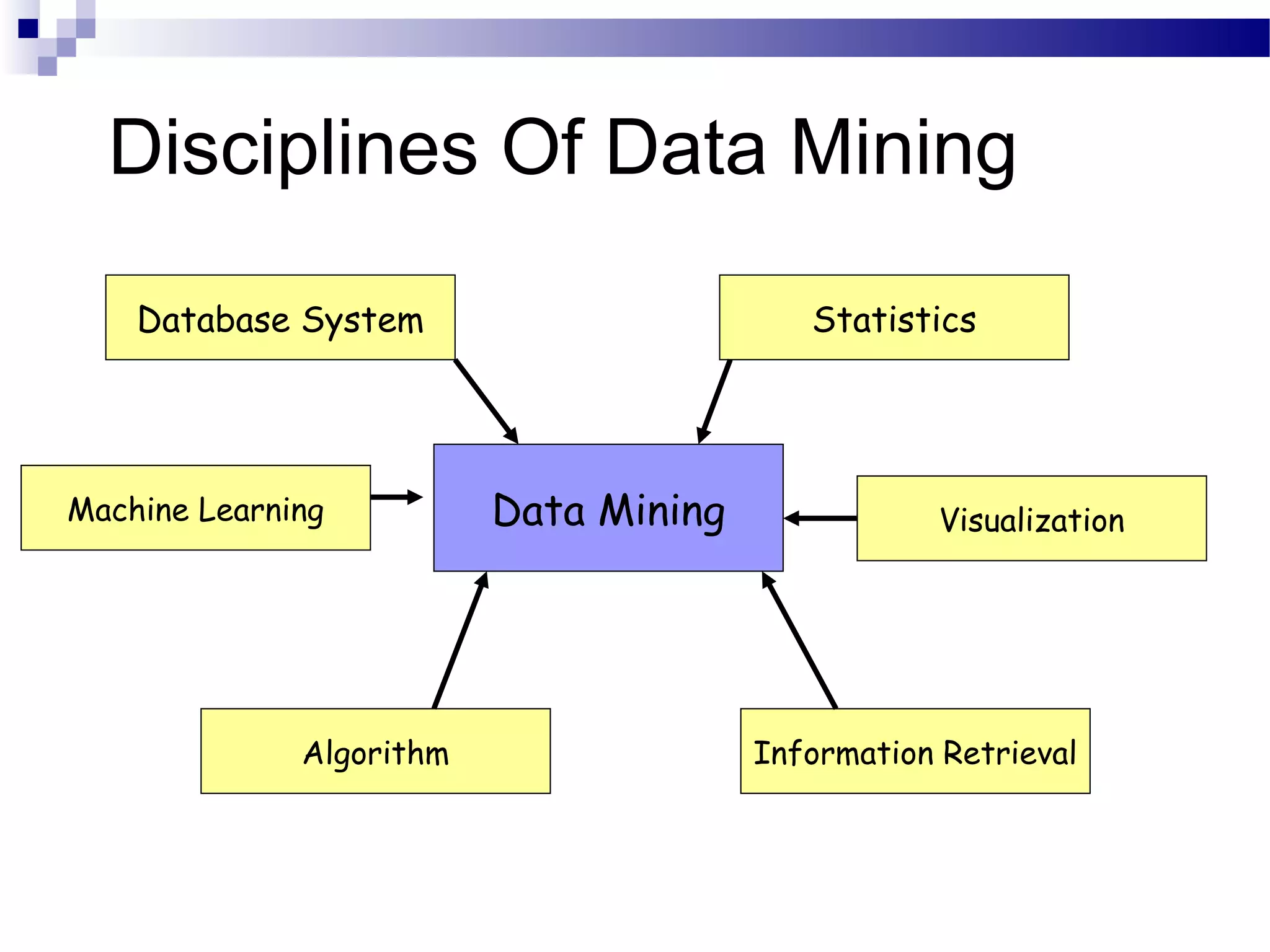 Disciplines Of Data Mining

Database System

Statistics

Machine Learning

Data Mining

Visualization

Algorithm

Information Retrieval